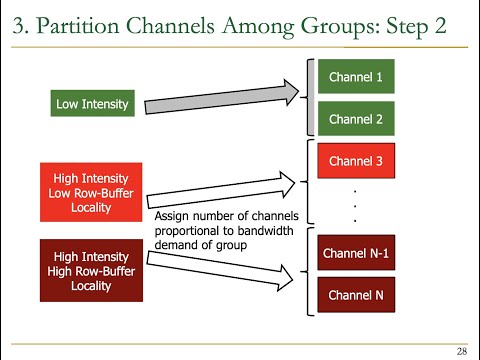 3. Partition Channels Among Groups: Step 2

Low Intensity

High Intensity
Low Row-Buffer
Locality

High Intensity
High Row-Buffer
Locality

Assign number of channels proportional to bandwidth demand of group

Channel 1

Channel 2

Channel 3

.
.
.

Channel N-1

Channel N

28